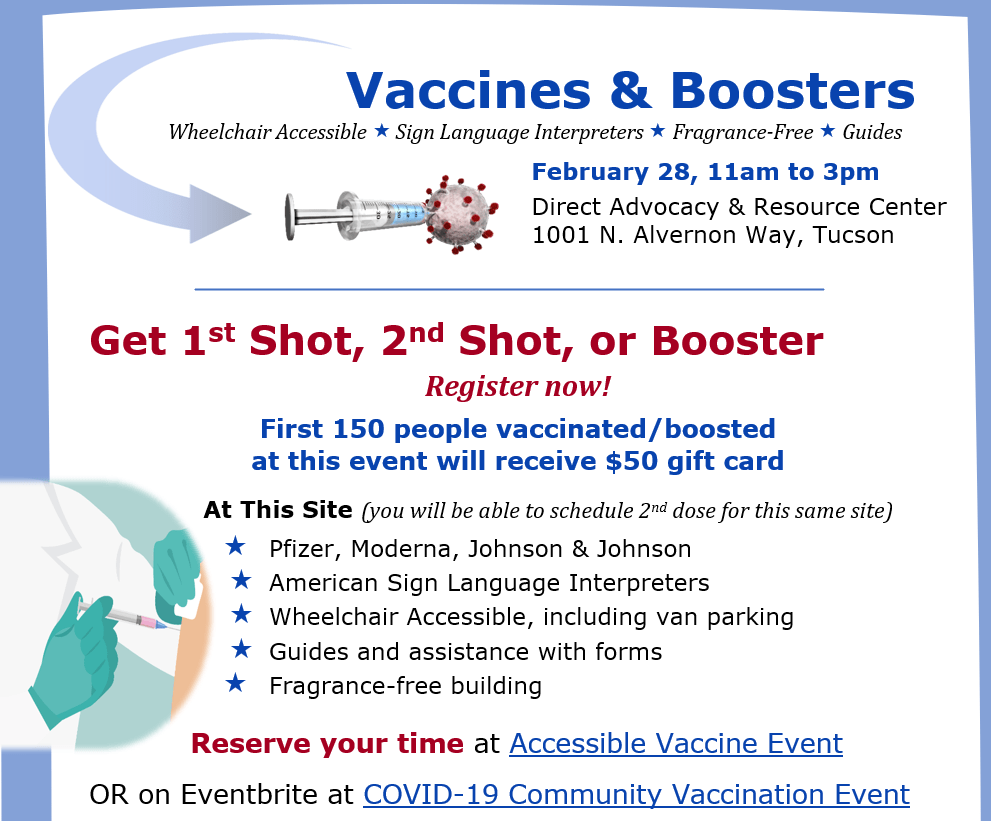 Vaccines & Boosters

Wheelchair Accessible ★ Sign Language Interpreters ★ Fragrance-Free ★ Guides

February 28, 11am to 3pm
Direct Advocacy & Resource Center
1001 N. Alvernon Way, Tucson

Get 1$^{st}$ Shot, 2$^{nd}$ Shot, or Booster

Register now!

First 150 people vaccinated/boosted at this event will receive $50 gift card

At This Site (you will be able to schedule 2$^{nd}$ dose for this same site)

★ Pfizer, Moderna, Johnson & Johnson
★ American Sign Language Interpreters
★ Wheelchair Accessible, including van parking
★ Guides and assistance with forms
★ Fragrance-free building

Reserve your time at Accessible Vaccine Event

OR on Eventbrite at COVID-19 Community Vaccination Event